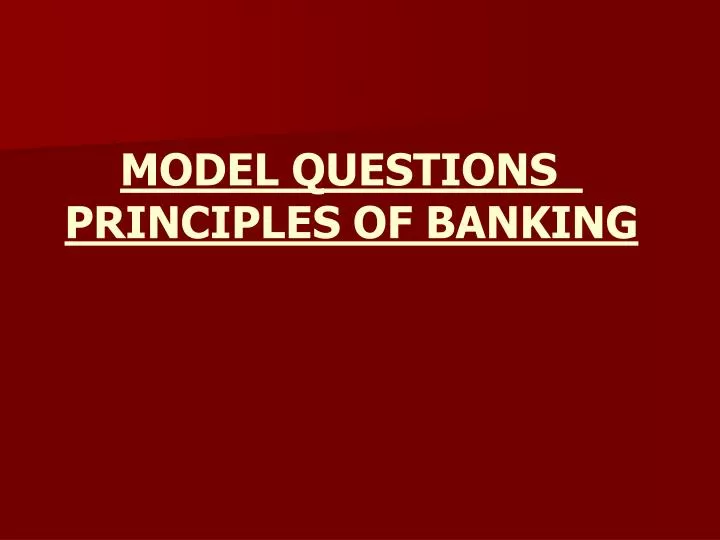 MODEL QUESTIONS
PRINCIPLES OF BANKING